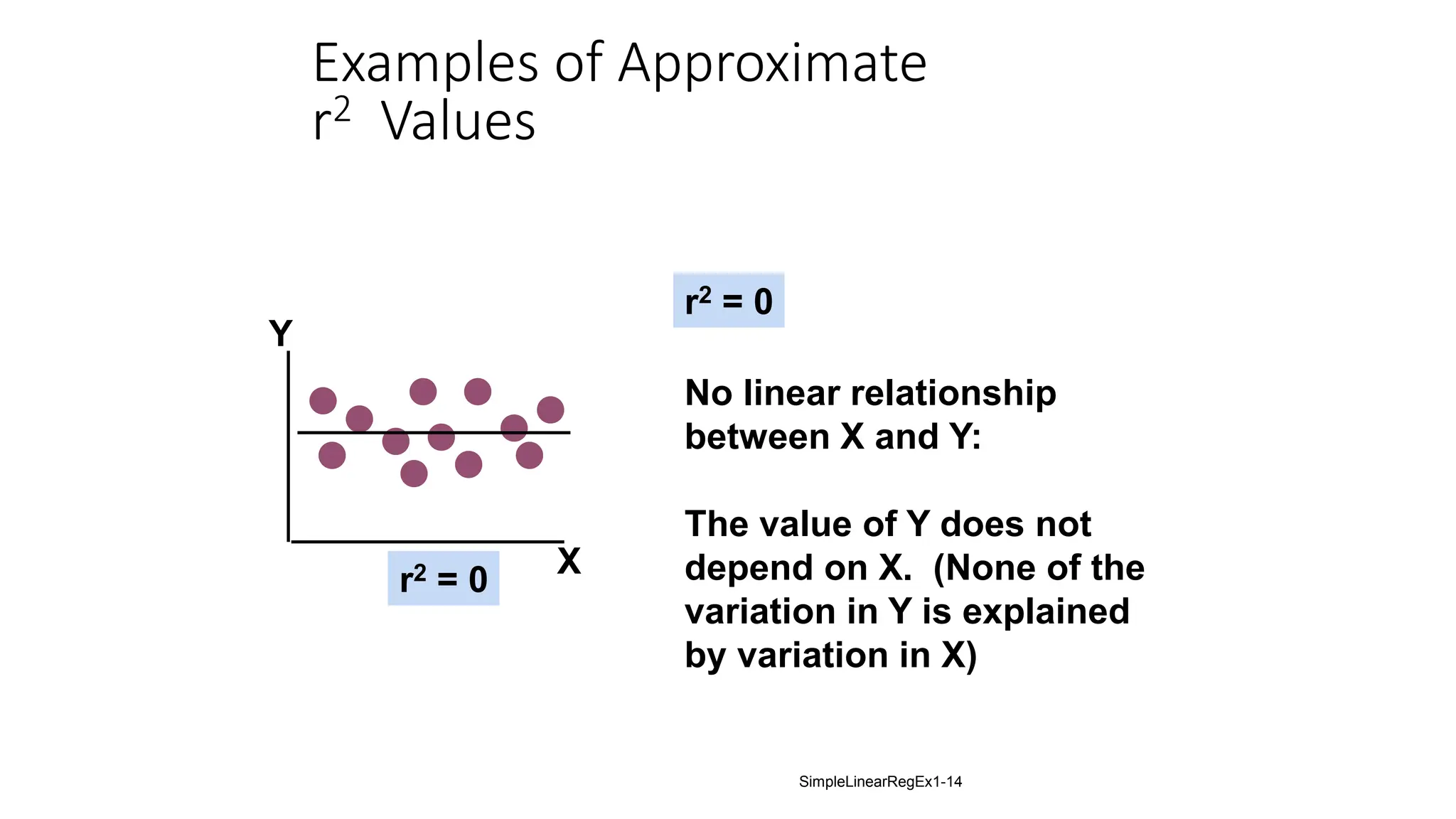 Examples of Approximate $r^2$ Values

Y

X

$r^2 = 0$

$r^2 = 0$

No linear relationship between X and Y:

The value of Y does not depend on X. (None of the variation in Y is explained by variation in X)

SimpleLinearRegEx1-14